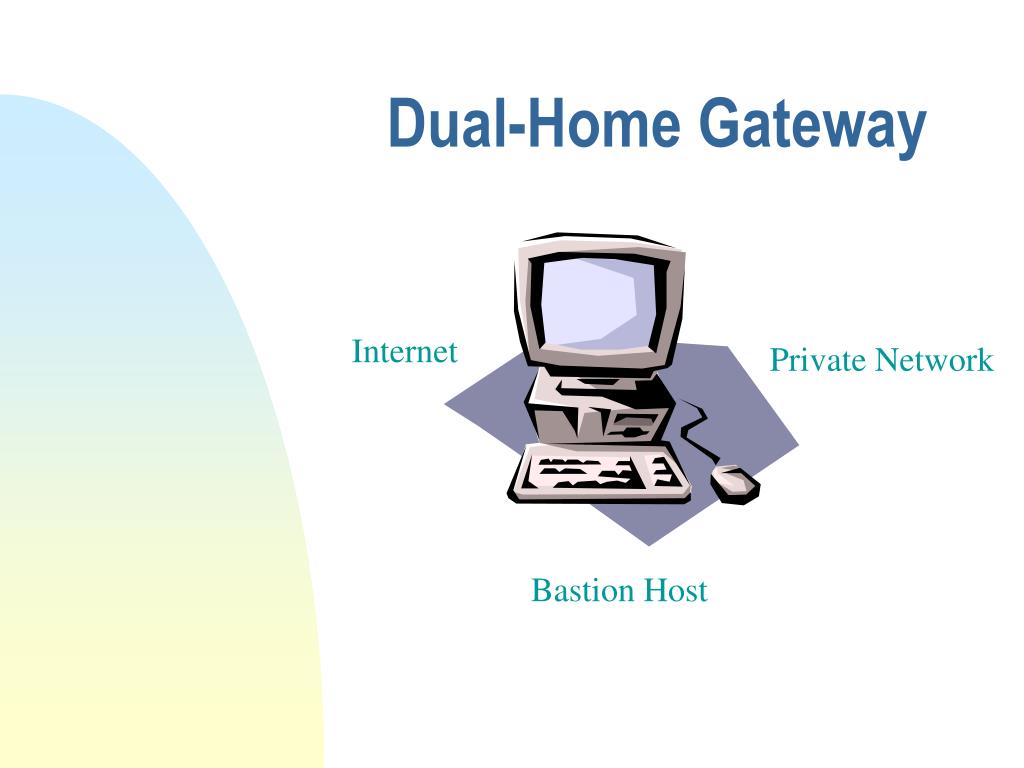 Dual-Home Gateway

Internet

Private Network

Bastion Host